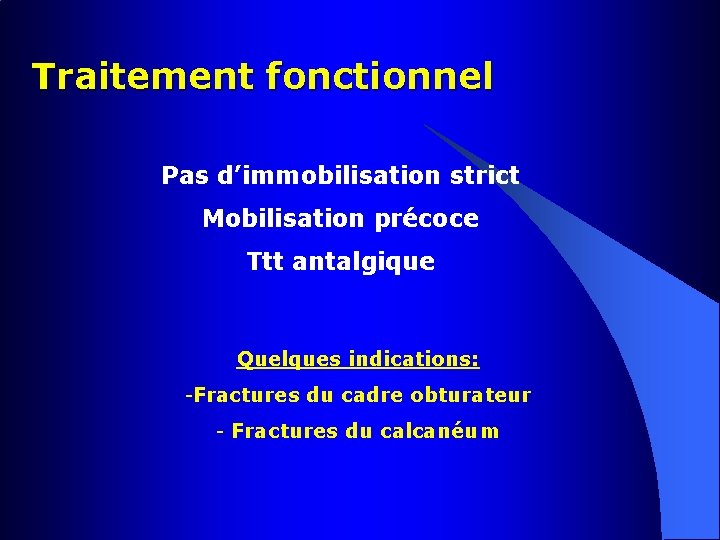 Traitement fonctionnel

Pas d’immobilisation strict

Mobilisation précoce

Ttt antalgique

Quelques indications:

-Fractures du cadre obturateur

- Fractures du calcanéum